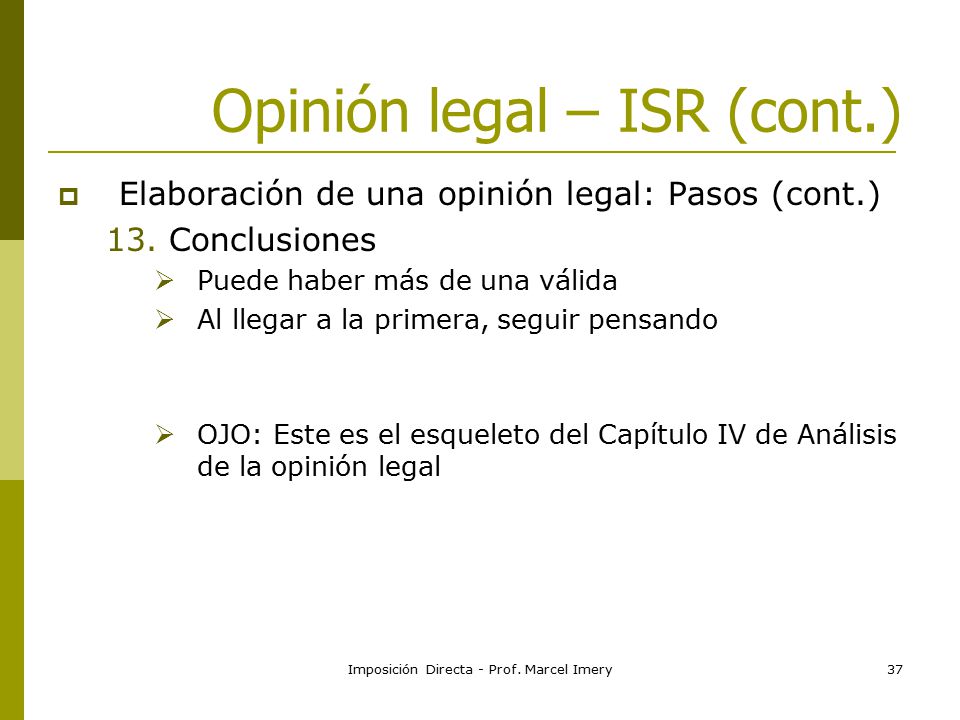 Opinión legal – ISR (cont.)

Elaboración de una opinión legal: Pasos (cont.)

13. Conclusiones

Puede haber más de una válida

Al llegar a la primera, seguir pensando

OJO: Este es el esqueleto del Capítulo IV de Análisis de la opinión legal

Imposición Directa - Prof. Marcel Imery

37